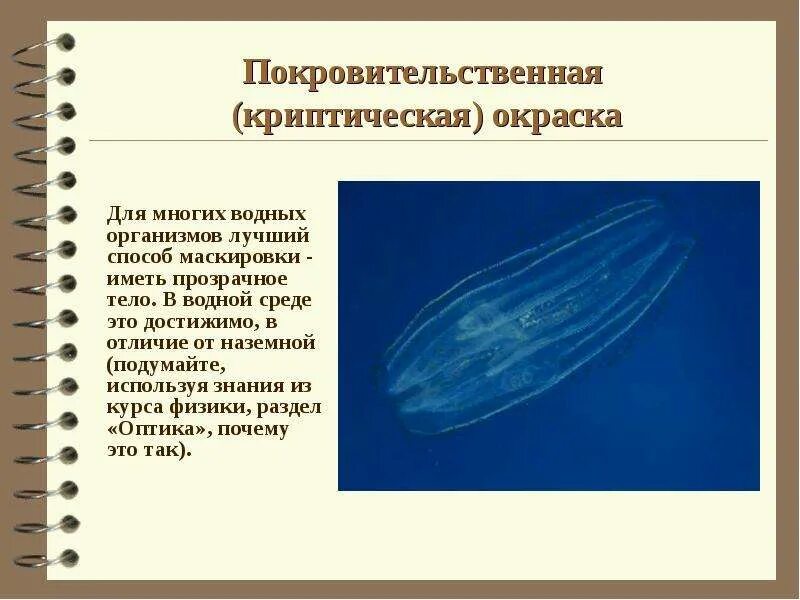 Покровительственная (криптическая) окраска

Для многих водных организмов лучший способ маскировки - иметь прозрачное тело. В водной среде это достижимо, в отличие от наземной (подумайте, используя знания из курса физики, раздел «Оптика», почему это так).